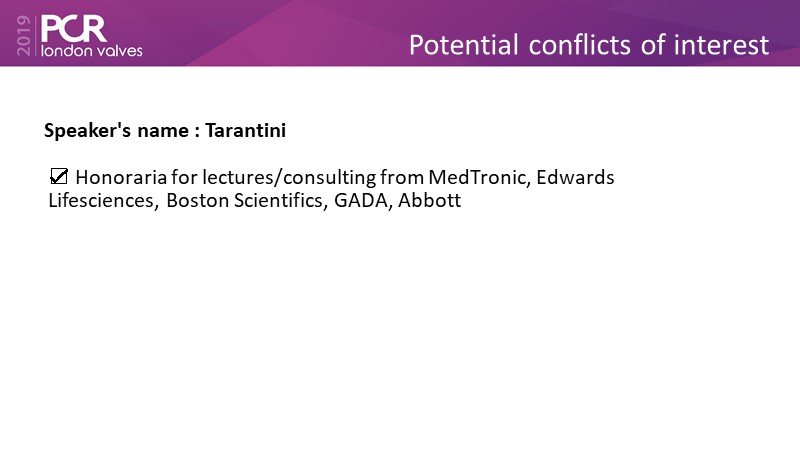 2019 PCR london valves

Potential conflicts of interest

Speaker's name : Tarantini

☑ Honoraria for lectures/consulting from MedTronic, Edwards Lifesciences, Boston Scientifics, GADA, Abbott